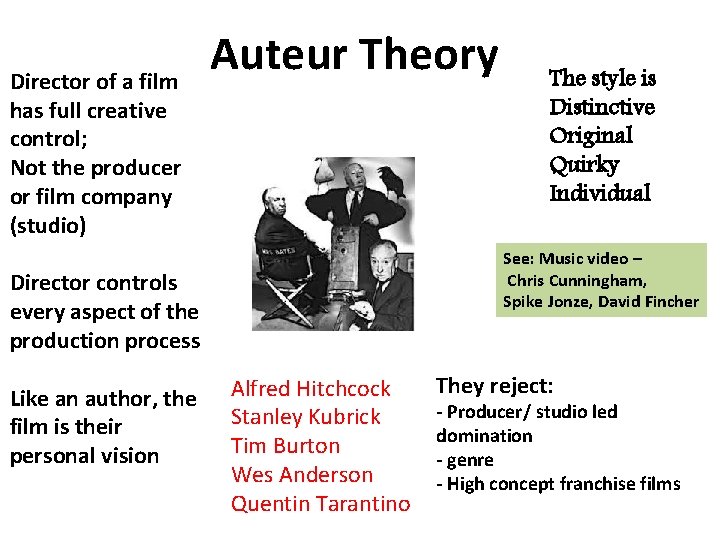 Auteur Theory

Director of a film has full creative control;
Not the producer or film company (studio)

Director controls every aspect of the production process

Like an author, the film is their personal vision

MRS. BATES

Alfred Hitchcock
Stanley Kubrick
Tim Burton
Wes Anderson
Quentin Tarantino

The style is
Distinctive
Original
Quirky
Individual

See: Music video –
Chris Cunningham,
Spike Jonze, David Fincher

They reject:
- Producer/ studio led domination
- genre
- High concept franchise films